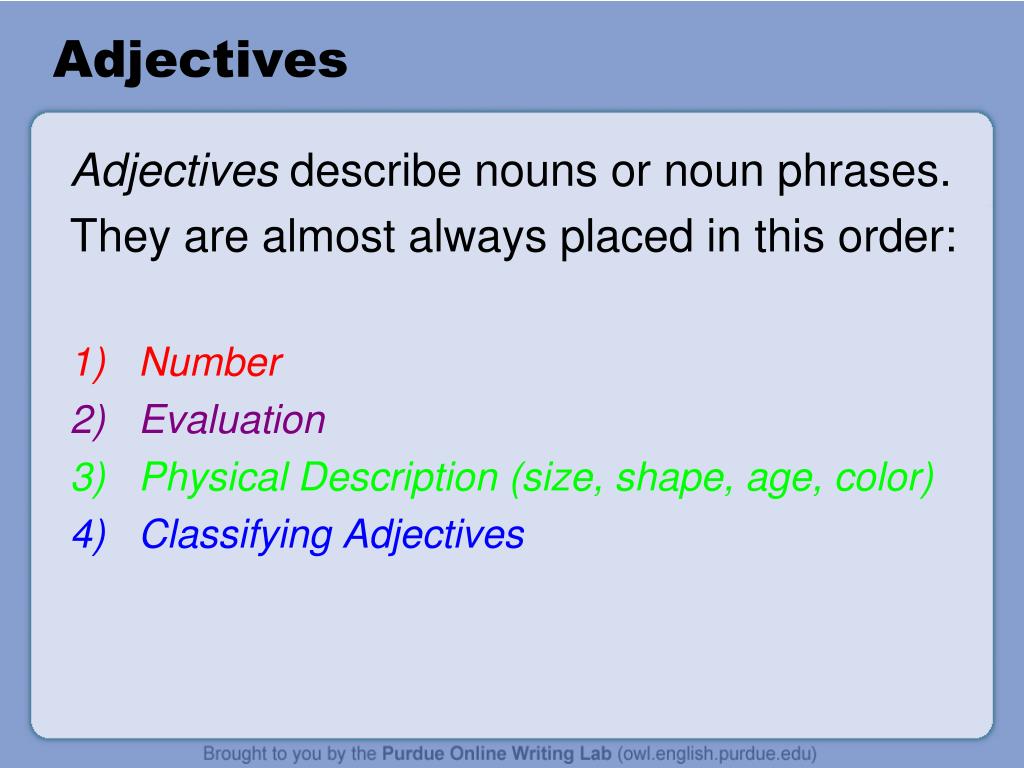 Adjectives

Adjectives describe nouns or noun phrases. They are almost always placed in this order:

1) Number
2) Evaluation
3) Physical Description (size, shape, age, color)
4) Classifying Adjectives

Brought to you by the Purdue Online Writing Lab (owl.english.purdue.edu)